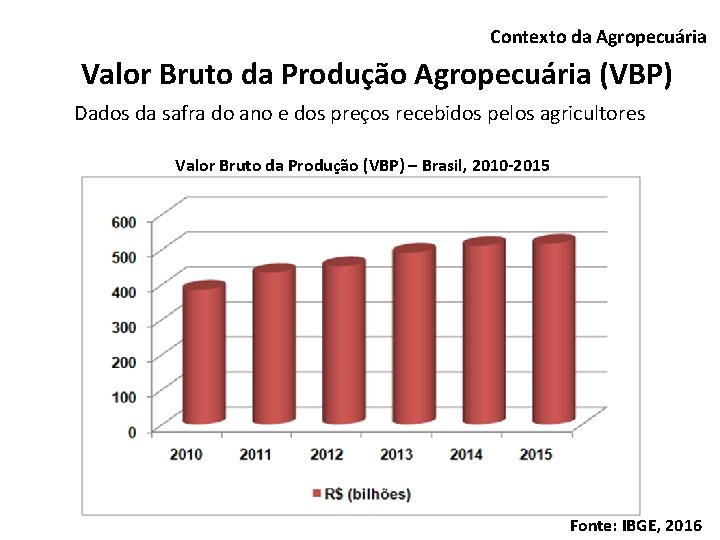 Contexto da Agropecuária

Valor Bruto da Produção Agropecuária (VBP)

Dados da safra do ano e dos preços recebidos pelos agricultores

Valor Bruto da Produção (VBP) – Brasil, 2010-2015

600
500
400
300
200
100
0

2010 2011 2012 2013 2014 2015

R$ (bilhões)

Fonte: IBGE, 2016